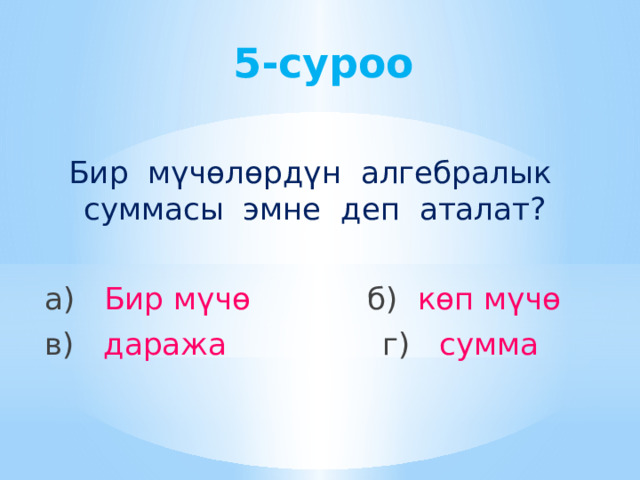 5-суроо

Бир мүчөлөрдүн алгебралык суммасы эмне деп аталат?

а) Бир мүчө б) көп мүчө
в) даража г) сумма